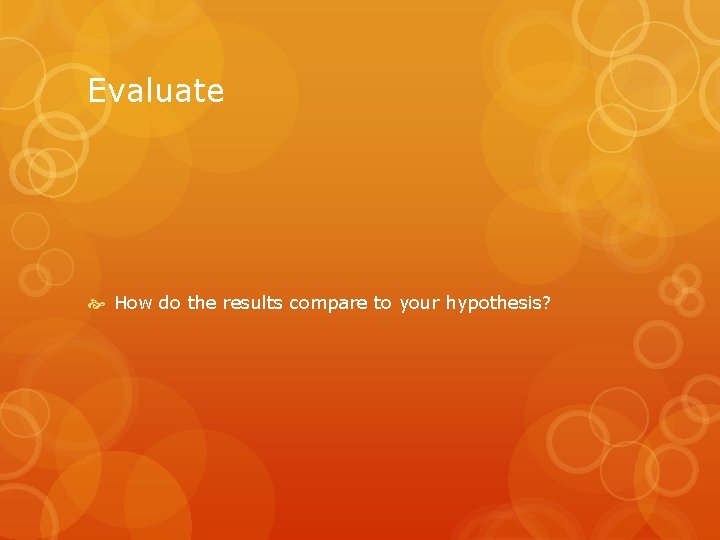 Evaluate

How do the results compare to your hypothesis?